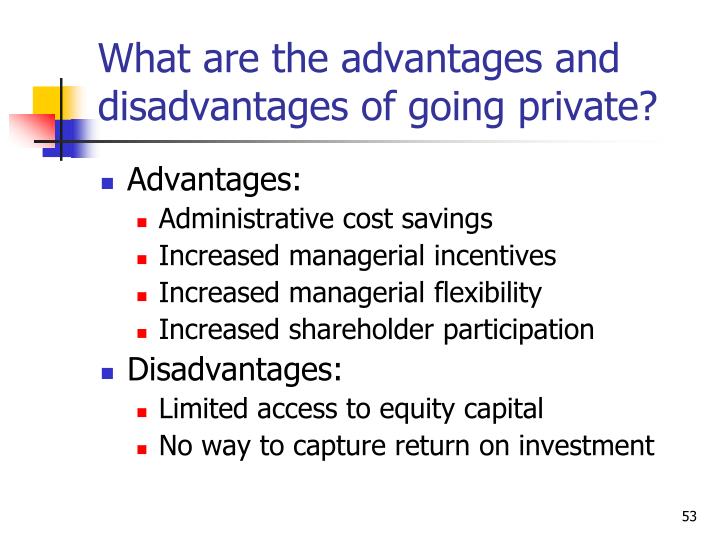 What are the advantages and disadvantages of going private?

- Advantages:
  - Administrative cost savings
  - Increased managerial incentives
  - Increased managerial flexibility
  - Increased shareholder participation
- Disadvantages:
  - Limited access to equity capital
  - No way to capture return on investment

53